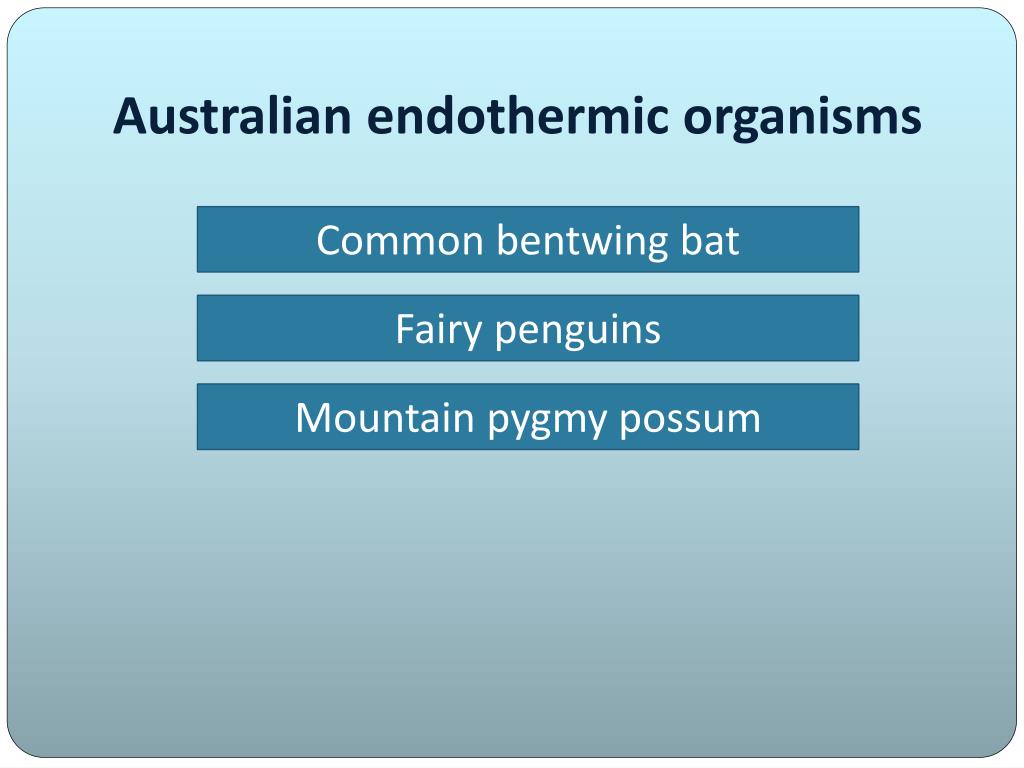 Australian endothermic organisms

Common bentwing bat

Fairy penguins

Mountain pygmy possum